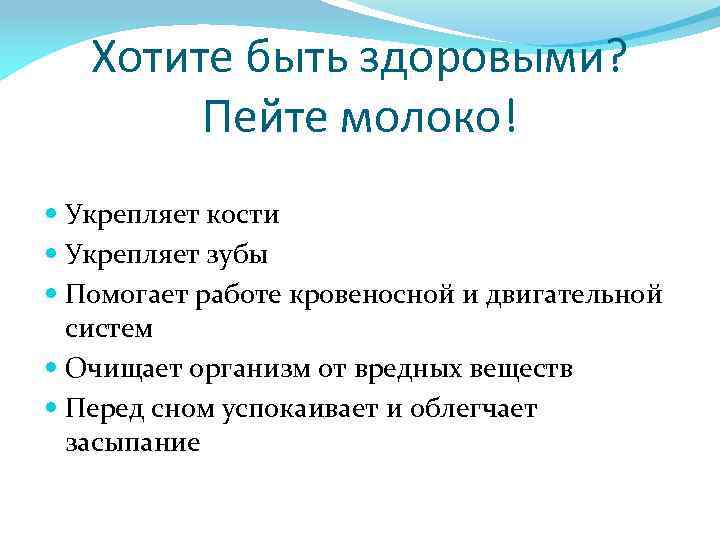 Хотите быть здоровыми? Пейте молоко!

- Укрепляет кости
- Укрепляет зубы
- Помогает работе кровеносной и двигательной систем
- Очищает организм от вредных веществ
- Перед сном успокаивает и облегчает засыпание